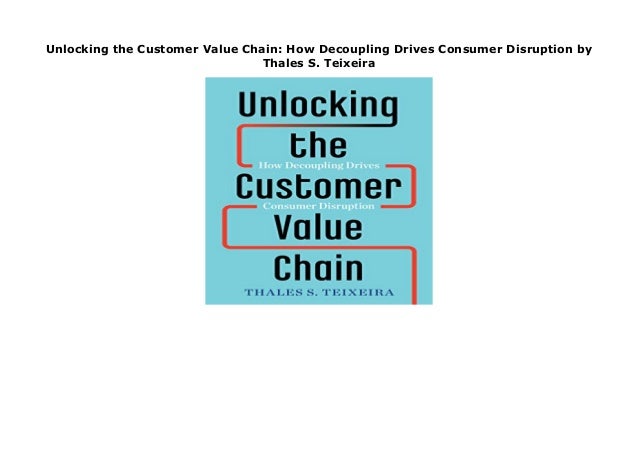 Unlocking the Customer Value Chain: How Decoupling Drives Consumer Disruption by Thales S. Teixeira

Unlocking the Customer Value Chain

How Decoupling Drives Consumer Disruption

THALES S. TEIXEIRA